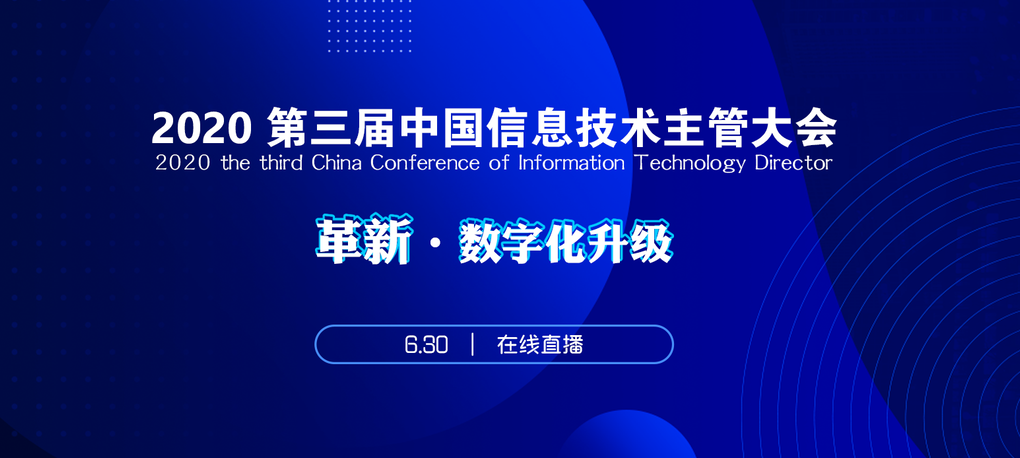 2020 第三届中国信息技术主管大会
2020 the third China Conference of Information Technology Director

革新 · 数字化升级

6.30 | 在线直播